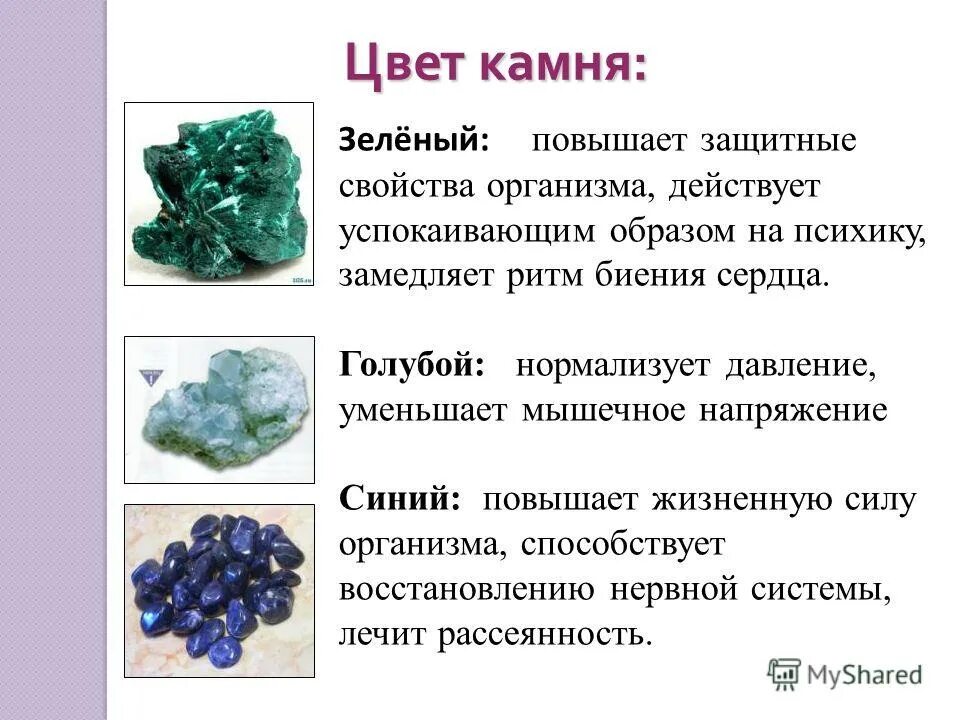 Цвет камня:

Зелёный: повышает защитные свойства организма, действует успокаивающим образом на психику, замедляет ритм биения сердца.

Голубой: нормализует давление, уменьшает мышечное напряжение

Синий: повышает жизненную силу организма, способствует восстановлению нервной системы, лечит рассеянность.

MyShared